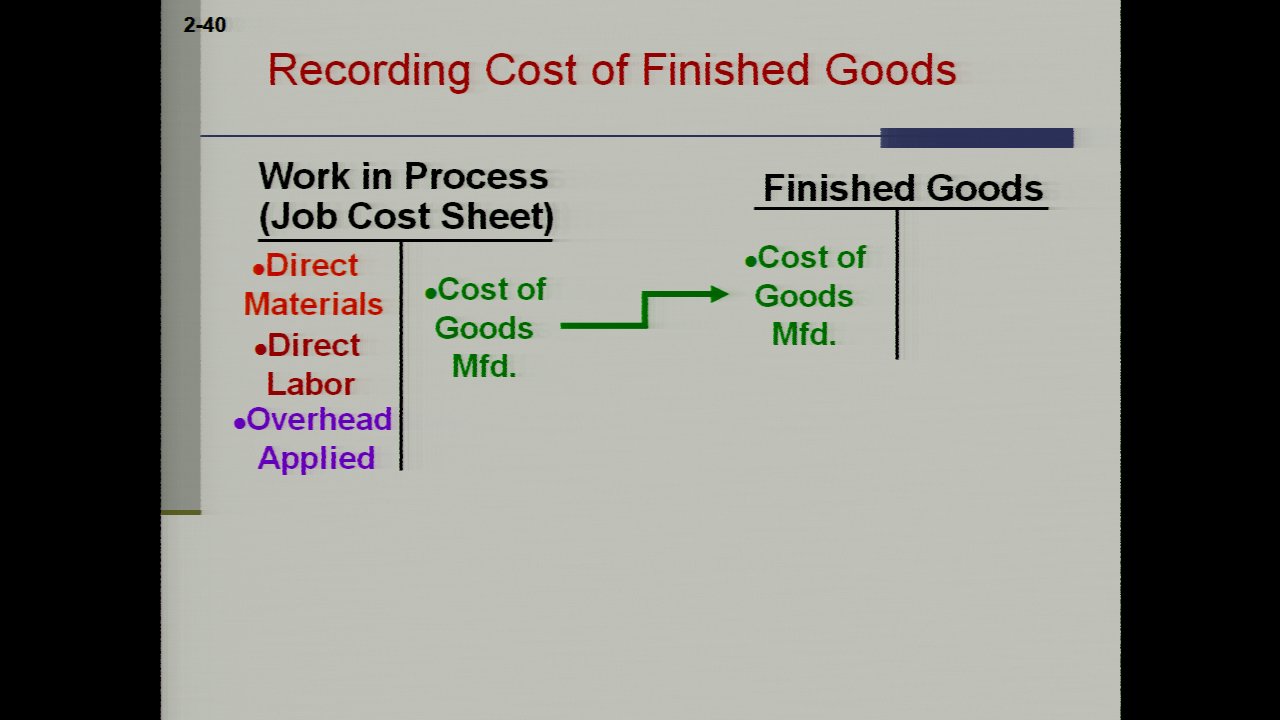 2-40

Recording Cost of Finished Goods

Work in Process (Job Cost Sheet)

•Direct Materials
•Direct Labor
•Overhead Applied

•Cost of Goods Mfd.

Finished Goods

•Cost of Goods Mfd.